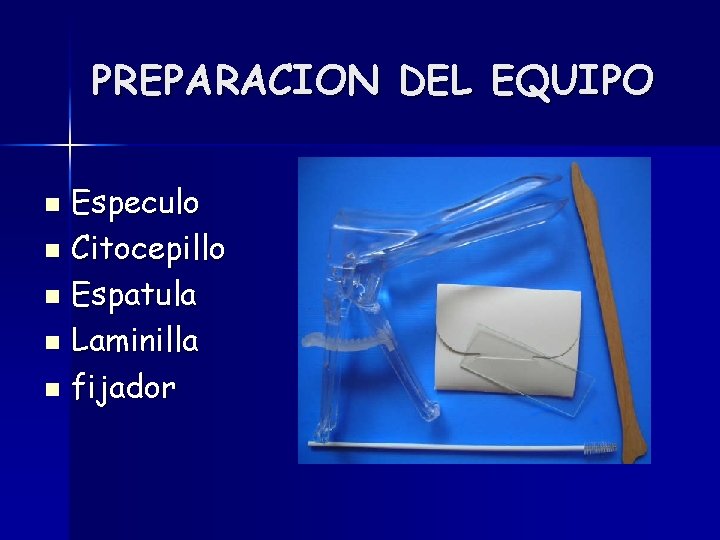 PREPARACION DEL EQUIPO

- Especulo
- Citocepillo
- Espatula
- Laminilla
- fijador